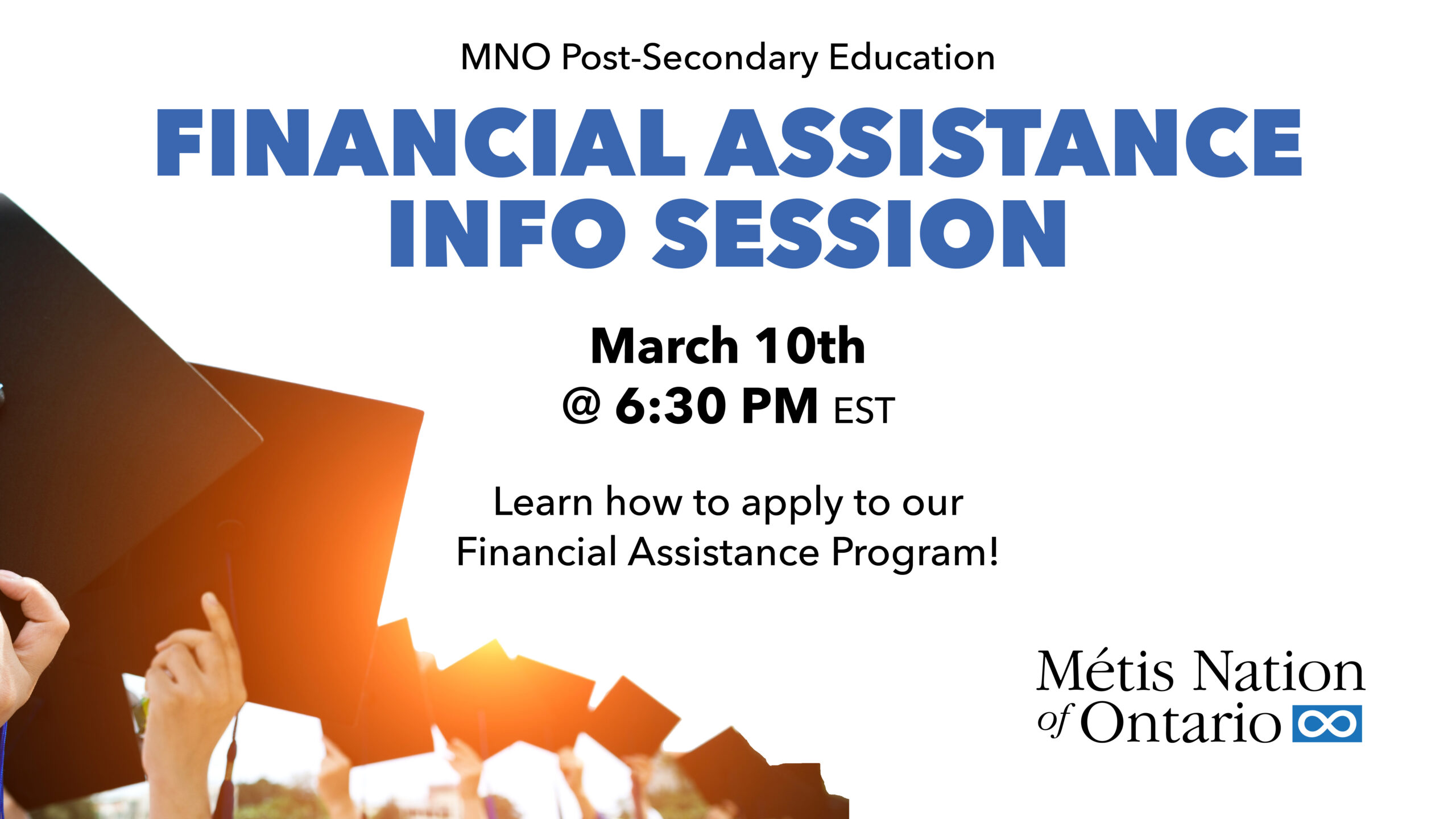 MNO Post-Secondary Education

FINANCIAL ASSISTANCE INFO SESSION

March 10th
@ 6:30 PM EST

Learn how to apply to our Financial Assistance Program!

Métis Nation of Ontario